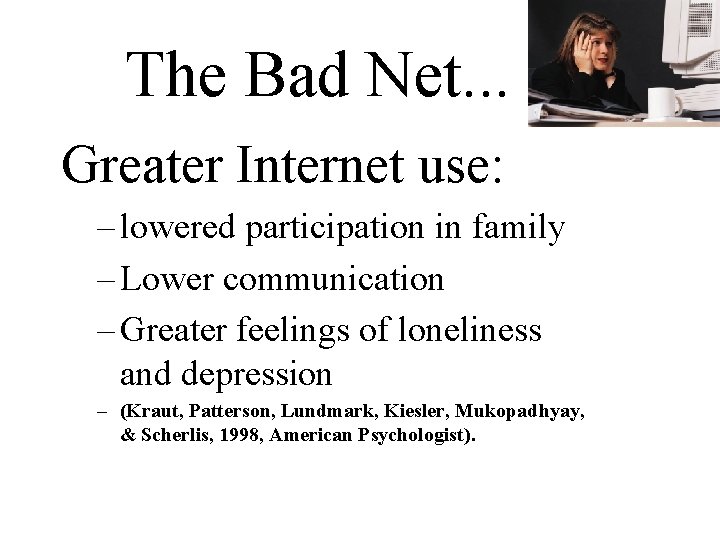 The Bad Net...

Greater Internet use:

– lowered participation in family

– Lower communication

– Greater feelings of loneliness and depression

– (Kraut, Patterson, Lundmark, Kiesler, Mukopadhyay, & Scherlis, 1998, American Psychologist).